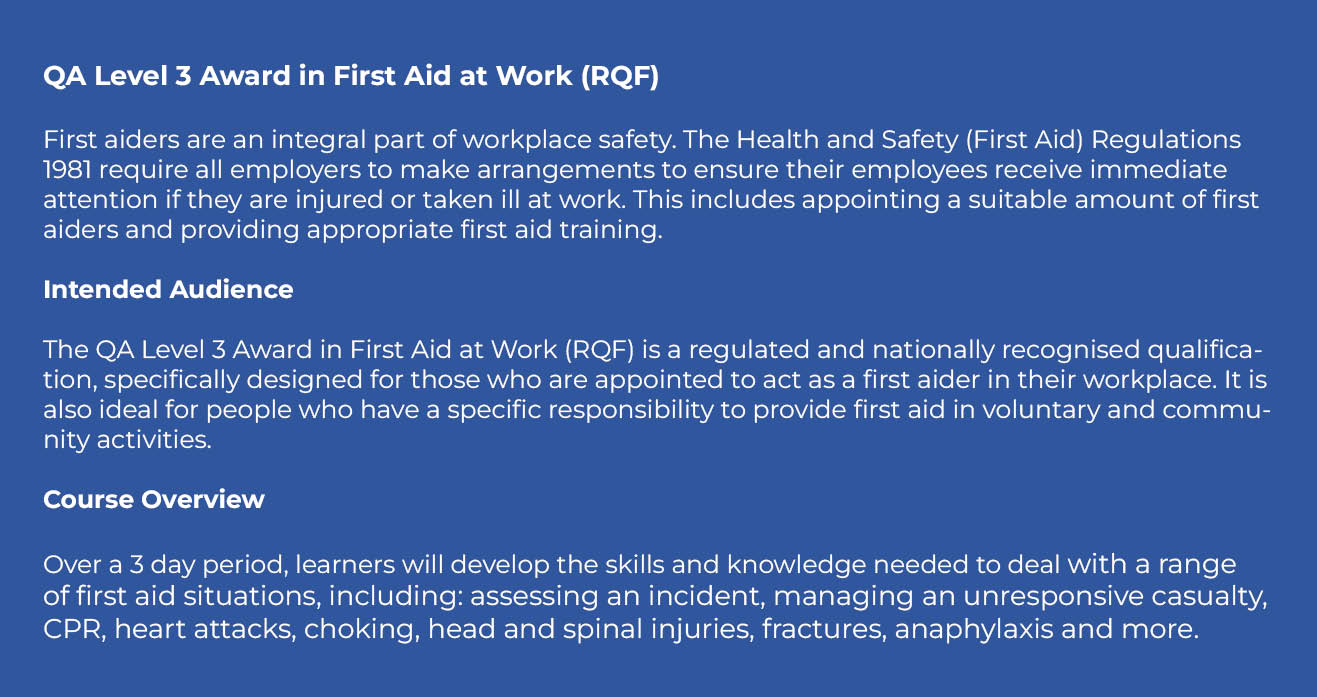 QA Level 3 Award in First Aid at Work (RQF)

First aiders are an integral part of workplace safety. The Health and Safety (First Aid) Regulations 1981 require all employers to make arrangements to ensure their employees receive immediate attention if they are injured or taken ill at work. This includes appointing a suitable amount of first aiders and providing appropriate first aid training.

Intended Audience

The QA Level 3 Award in First Aid at Work (RQF) is a regulated and nationally recognised qualification, specifically designed for those who are appointed to act as a first aider in their workplace. It is also ideal for people who have a specific responsibility to provide first aid in voluntary and community activities.

Course Overview

Over a 3 day period, learners will develop the skills and knowledge needed to deal with a range of first aid situations, including: assessing an incident, managing an unresponsive casualty, CPR, heart attacks, choking, head and spinal injuries, fractures, anaphylaxis and more.